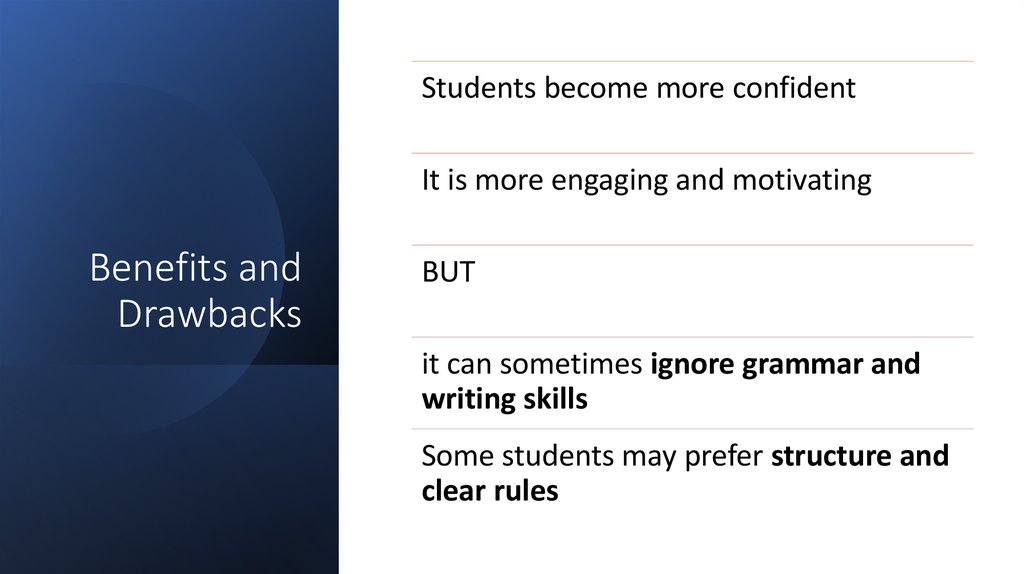 Benefits and Drawbacks

Students become more confident

It is more engaging and motivating

BUT

it can sometimes ignore grammar and writing skills

Some students may prefer structure and clear rules